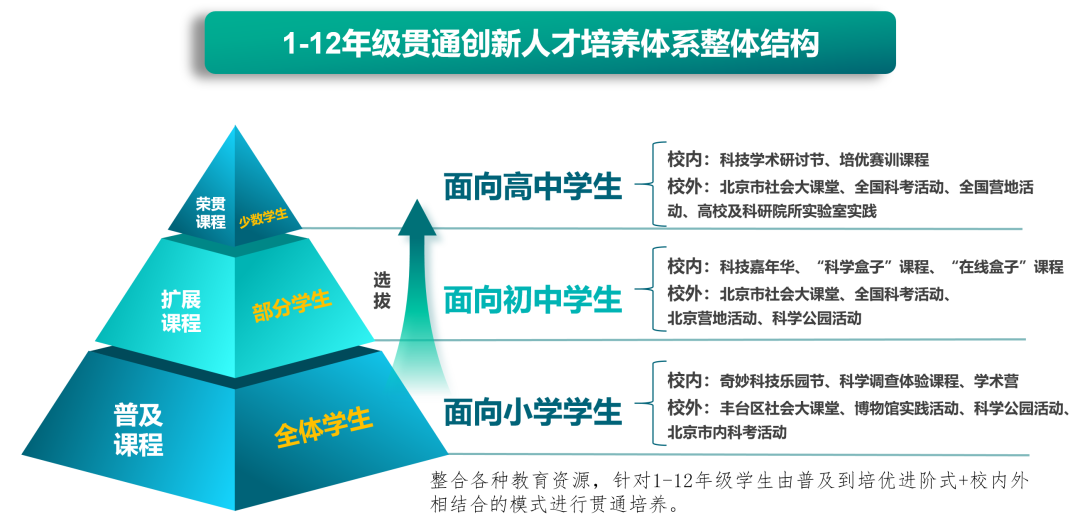 1-12年级贯通创新人才培养体系整体结构

荣贯课程
少数学生

扩展课程
部分学生

普及课程
全体学生

选拔

面向高中学生
校内：科技学术研讨节、培优赛训课程
校外：北京市社会大课堂、全国科考活动、全国营地活动、高校及科研院所实验室实践

面向初中学生
校内：科技嘉年华、“科学盒子”课程、“在线盒子”课程
校外：北京市社会大课堂、全国科考活动、北京营地活动、科学公园活动

面向小学学生
校内：奇妙科技乐园节、科学调查体验课程、学术营
校外：丰台区社会大课堂、博物馆实践活动、科学公园活动、北京市内科考活动

整合各种教育资源，针对1-12年级学生由普及到培优进阶式+校内外相结合的模式进行贯通培养。